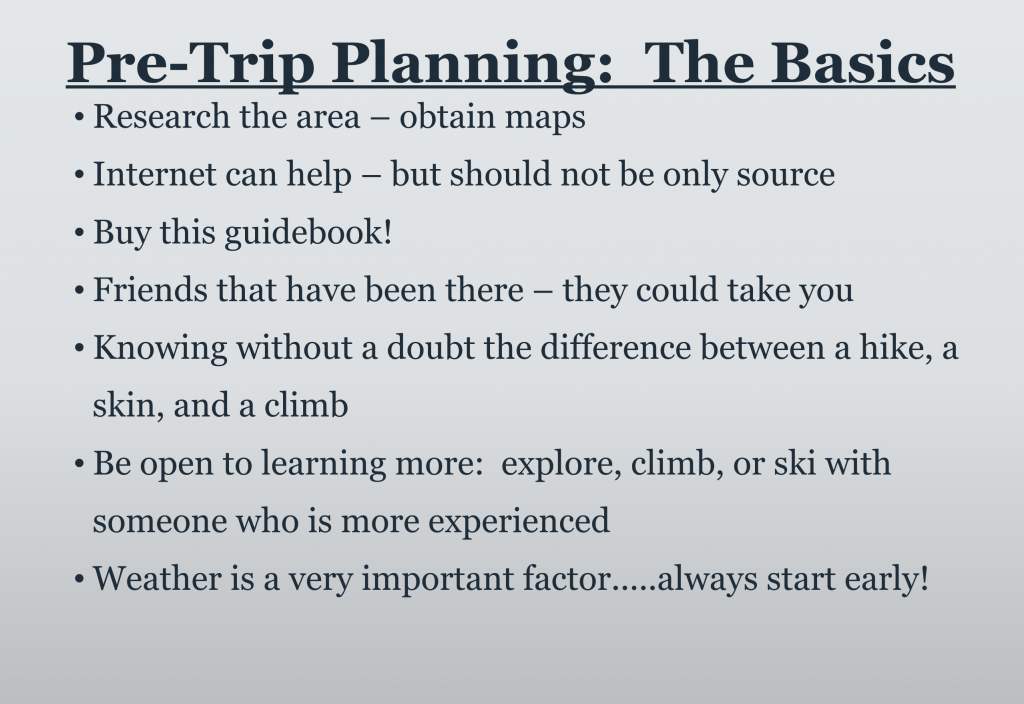 Pre-Trip Planning:  The Basics

• Research the area – obtain maps
• Internet can help – but should not be only source
• Buy this guidebook!
• Friends that have been there – they could take you
• Knowing without a doubt the difference between a hike, a skin, and a climb
• Be open to learning more:  explore, climb, or ski with someone who is more experienced
• Weather is a very important factor…..always start early!